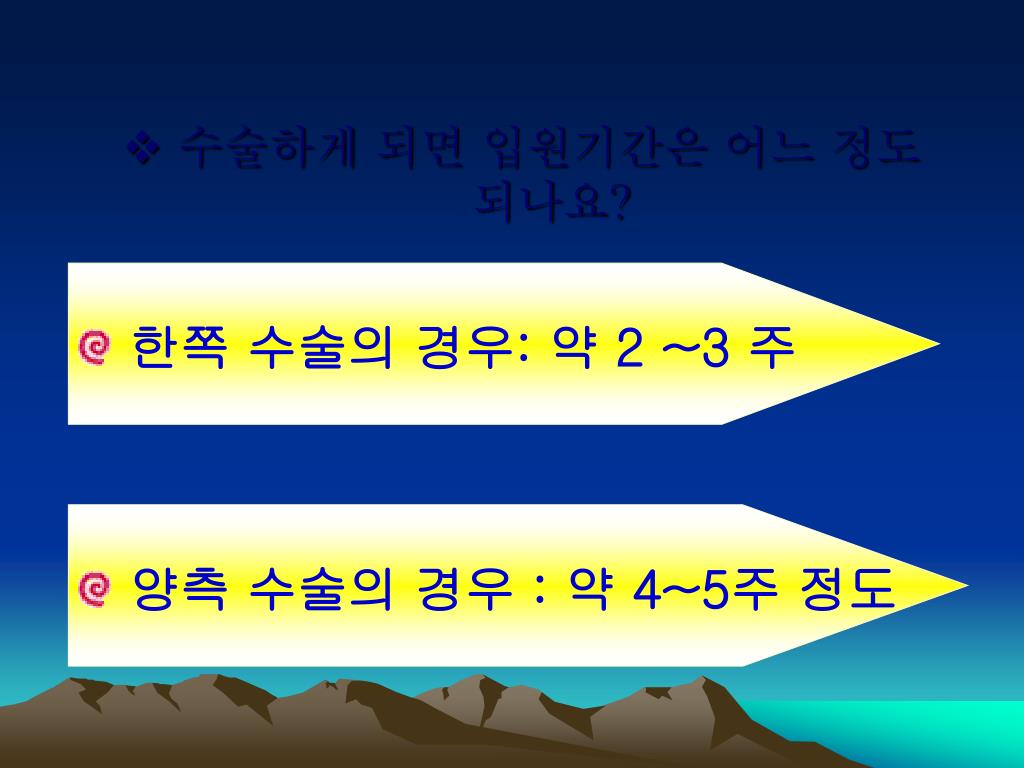 ❖ 수술하게 되면 입원기간은 어느 정도 되나요?

한쪽 수술의 경우: 약 2 ~3 주

양측 수술의 경우 : 약 4~5주 정도